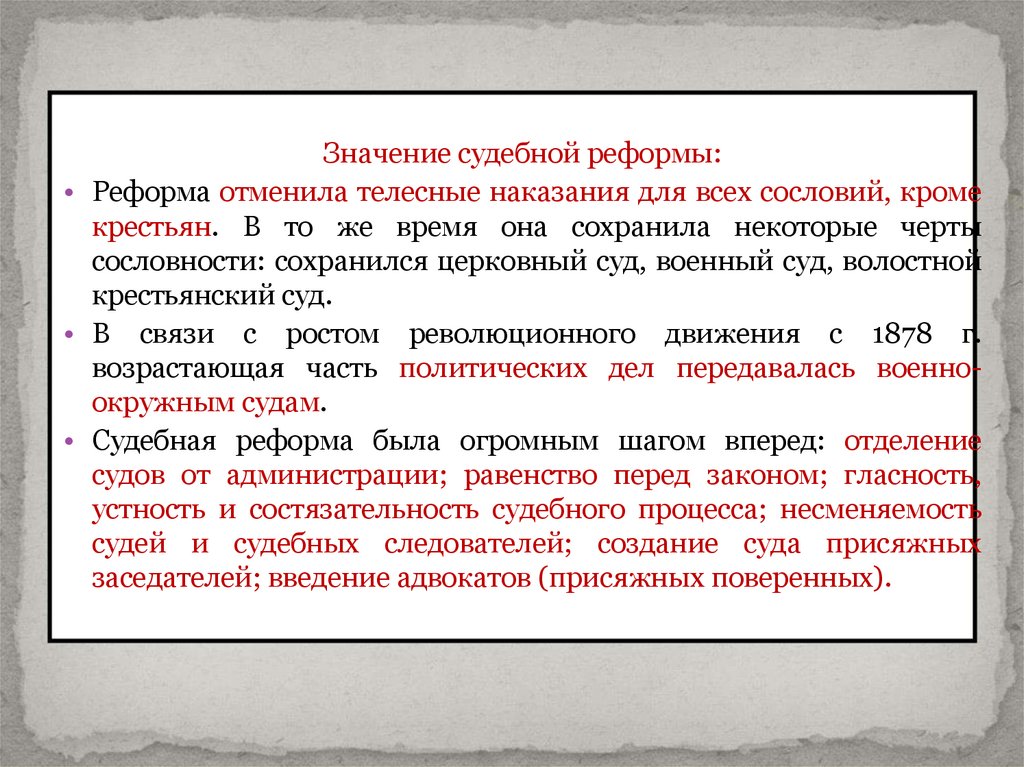 Значение судебной реформы:

• Реформа отменила телесные наказания для всех сословий, кроме крестьян. В то же время она сохранила некоторые черты сословности: сохранился церковный суд, военный суд, волостной крестьянский суд.

• В связи с ростом революционного движения с 1878 г. возрастающая часть политических дел передавалась военно-окружным судам.

• Судебная реформа была огромным шагом вперед: отделение судов от администрации; равенство перед законом; гласность, устность и состязательность судебного процесса; несменяемость судей и судебных следователей; создание суда присяжных заседателей; введение адвокатов (присяжных поверенных).